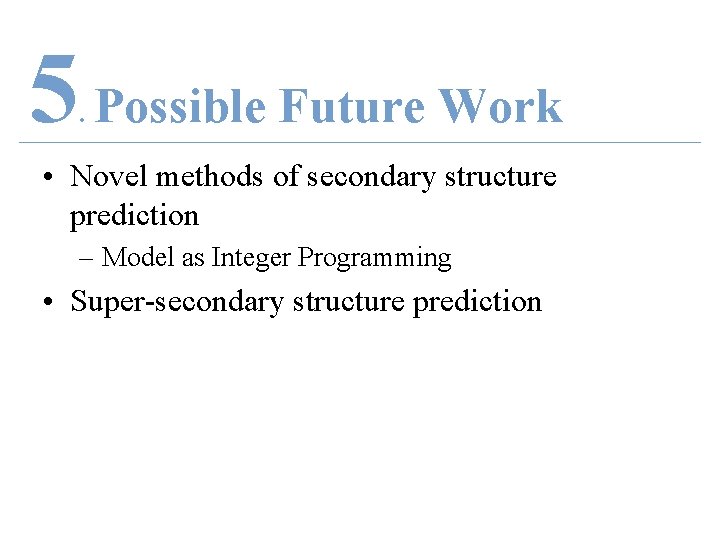 5. Possible Future Work

• Novel methods of secondary structure prediction
– Model as Integer Programming
• Super-secondary structure prediction